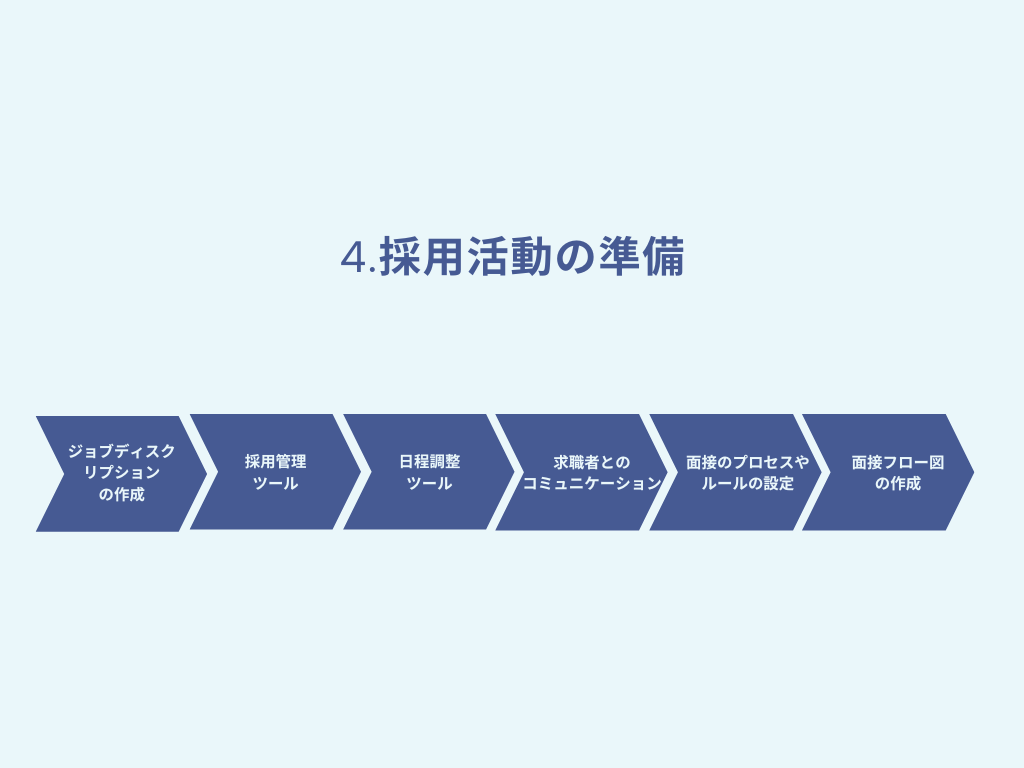 4.採用活動の準備

ジョブディスクリプションの作成

採用管理ツール

日程調整ツール

求職者とのコミュニケーション

面接のプロセスやルールの設定

面接フロー図の作成